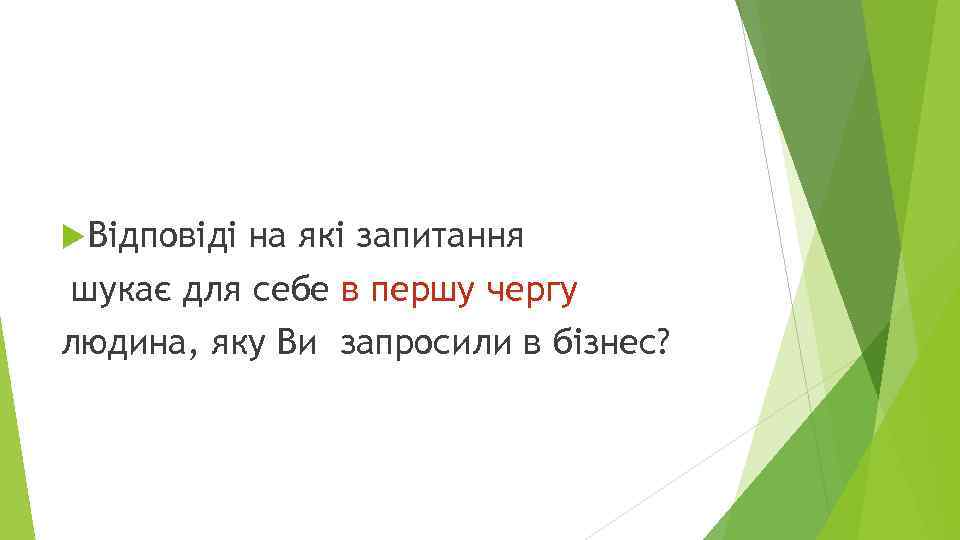 Відповіді на які запитання шукає для себе в першу чергу людина, яку Ви запросили в бізнес?